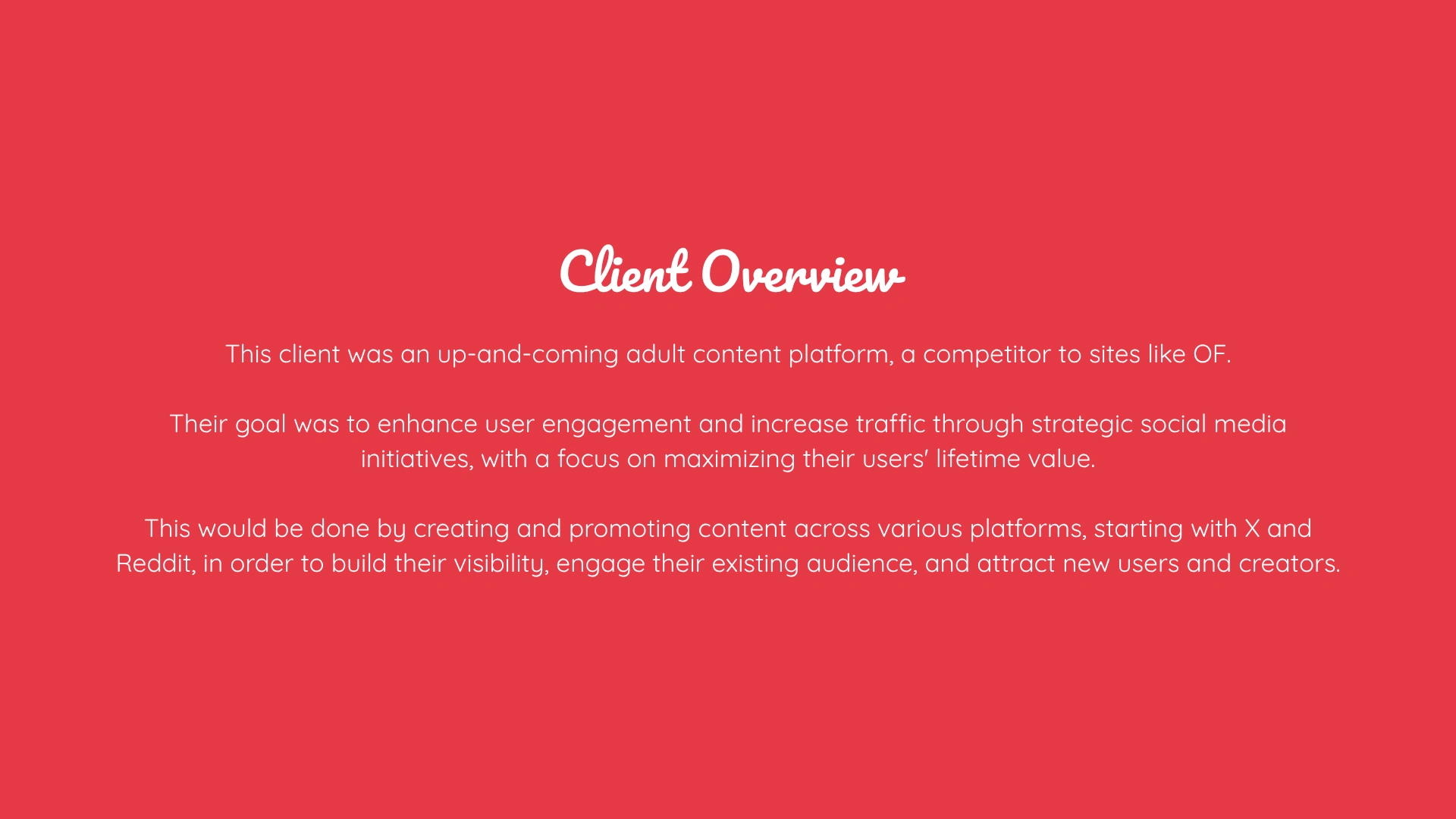 Client Overview

This client was an up-and-coming adult content platform, a competitor to sites like OF.

Their goal was to enhance user engagement and increase traffic through strategic social media initiatives, with a focus on maximizing their users' lifetime value.

This would be done by creating and promoting content across various platforms, starting with X and Reddit, in order to build their visibility, engage their existing audience, and attract new users and creators.